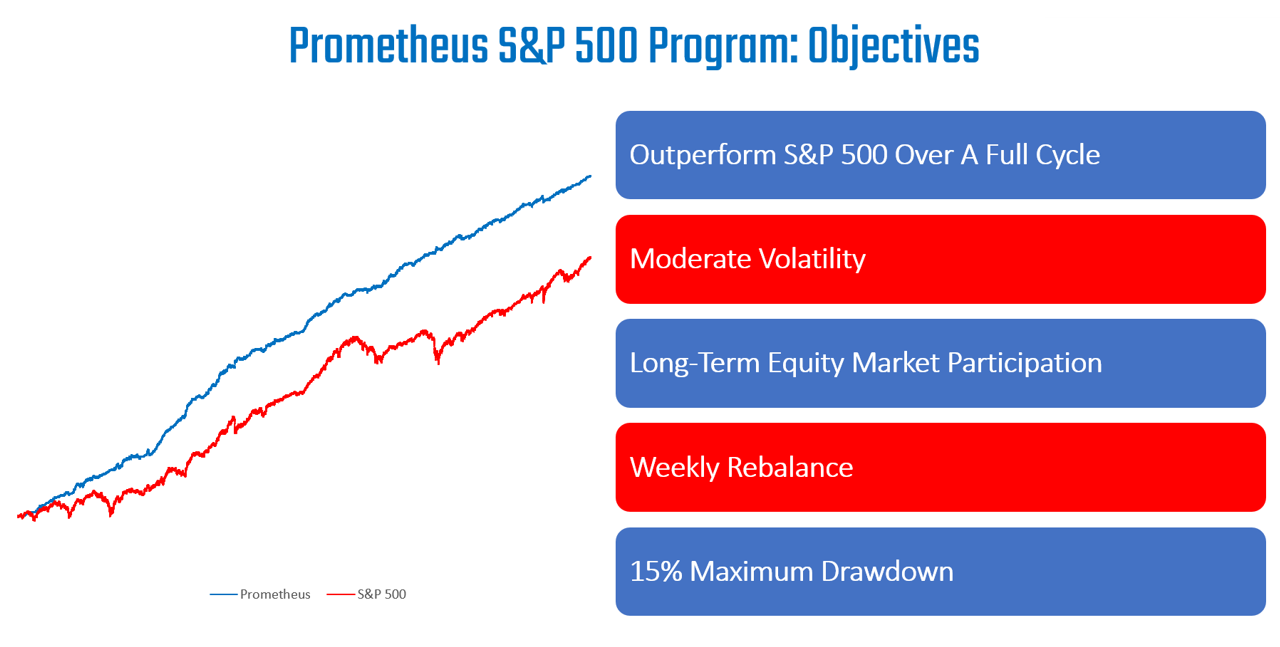 Prometheus S&P 500 Program: Objectives

Prometheus
S&P 500

Outperform S&P 500 Over A Full Cycle

Moderate Volatility

Long-Term Equity Market Participation

Weekly Rebalance

15% Maximum Drawdown